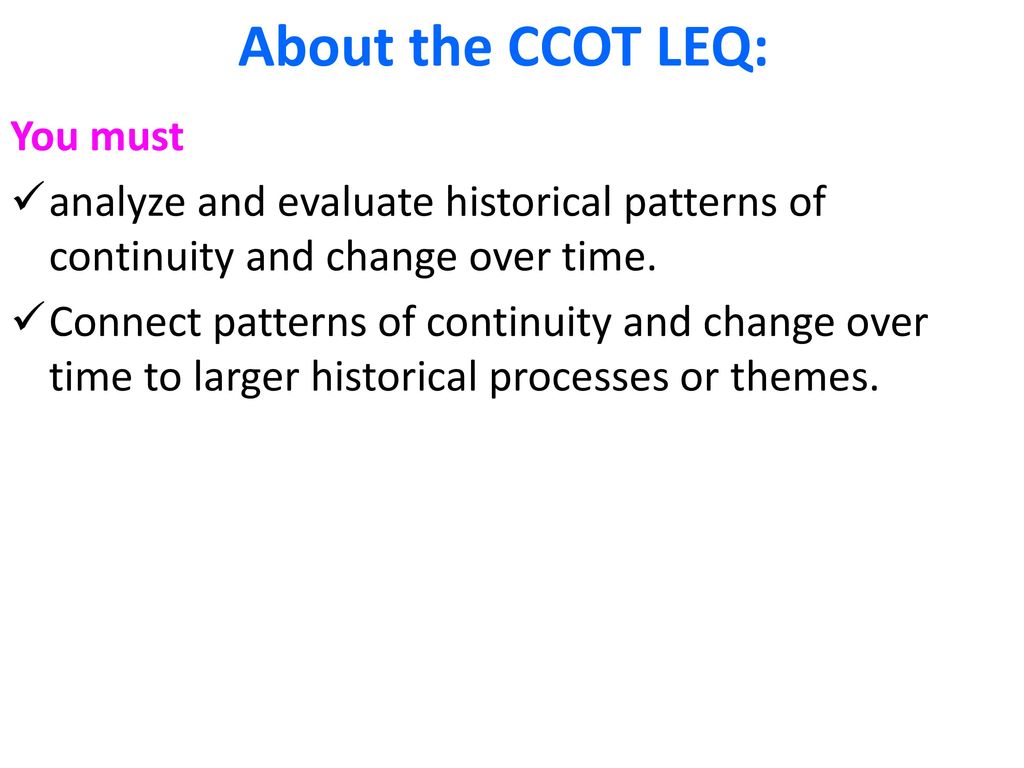 About the CCOT LEQ:

You must

✓ analyze and evaluate historical patterns of continuity and change over time.

✓ Connect patterns of continuity and change over time to larger historical processes or themes.